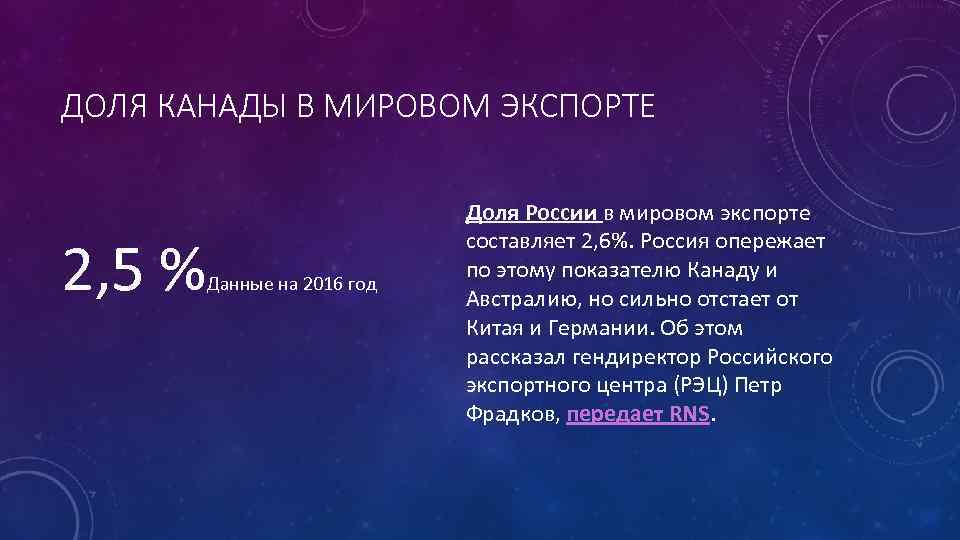 ДОЛЯ КАНАДЫ В МИРОВОМ ЭКСПОРТЕ

2,5 %Данные на 2016 год

Доля России в мировом экспорте составляет 2,6%. Россия опережает по этому показателю Канаду и Австралию, но сильно отстает от Китая и Германии. Об этом рассказал гендиректор Российского экспортного центра (РЭЦ) Петр Фрадков, передает RNS.